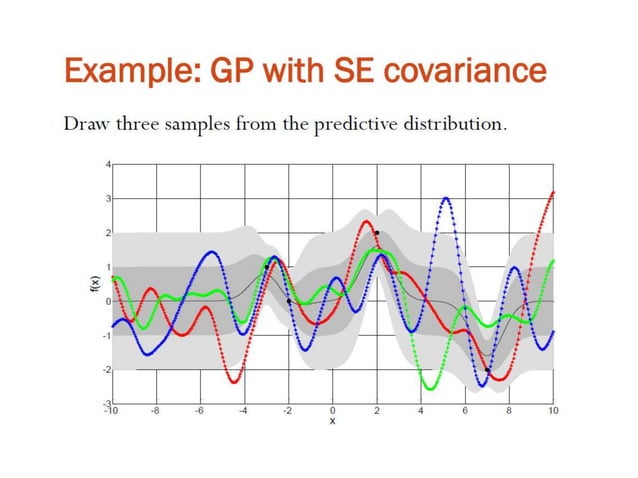 Example: GP with SE covariance

Draw three samples from the predictive distribution.

4
3
2
1
0
-1
-2
-3
f(x)
-10
-8
-6
-4
-2
0
2
4
6
8
10
x